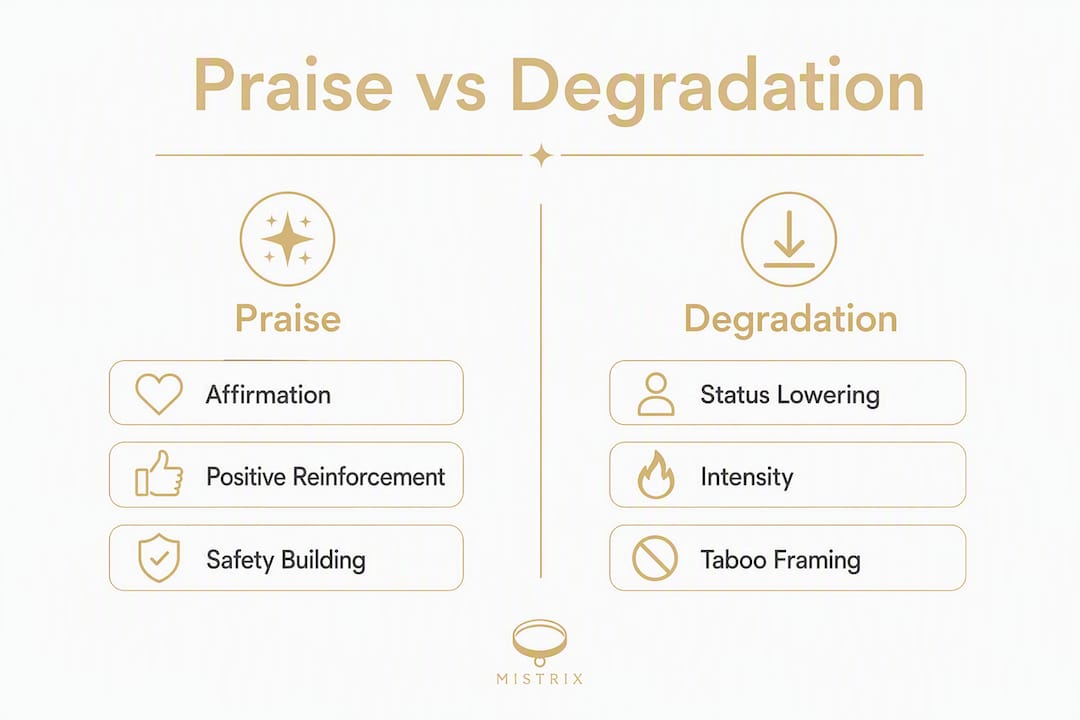 Praise vs Degradation

Praise

Affirmation

Positive Reinforcement

Safety Building

Degradation

Status Lowering

Intensity

Taboo Framing

MISTRIX